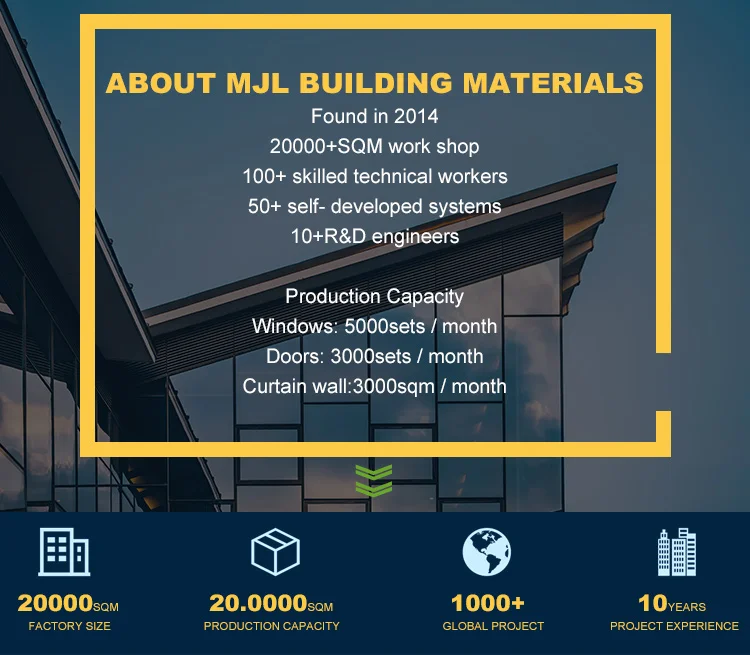 ABOUT MJL BUILDING MATERIALS
Found in 2014
20000+SQM work shop
100+ skilled technical workers
50+ self- developed systems
10+R&D engineers

Production Capacity
Windows: 5000sets / month
Doors: 3000sets / month
Curtain wall:3000sqm / month

20000SQM
FACTORY SIZE

20.0000SQM
PRODUCTION CAPACITY

1000+
GLOBAL PROJECT

10YEARS
PROJECT EXPERIENCE